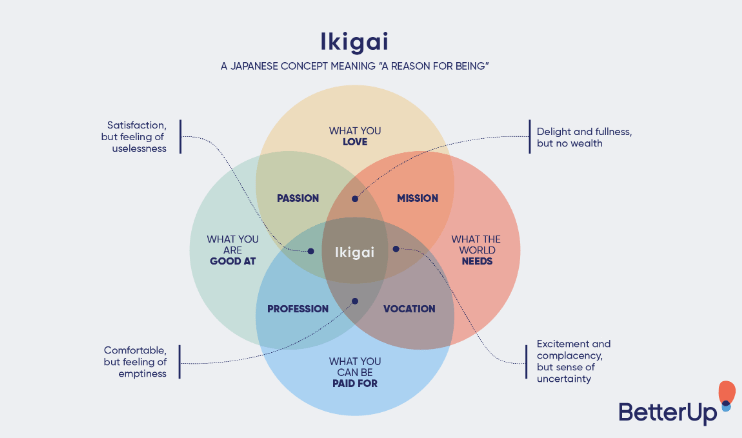 Ikigai

A JAPANESE CONCEPT MEANING "A REASON FOR BEING"

Satisfaction, but feeling of uselessness

Delight and fullness, but no wealth

WHAT YOU LOVE

PASSION

MISSION

WHAT YOU ARE GOOD AT

Ikigai

WHAT THE WORLD NEEDS

PROFESSION

VOCATION

WHAT YOU CAN BE PAID FOR

Comfortable, but feeling of emptiness

Excitement and complacency, but sense of uncertainty

BetterUp